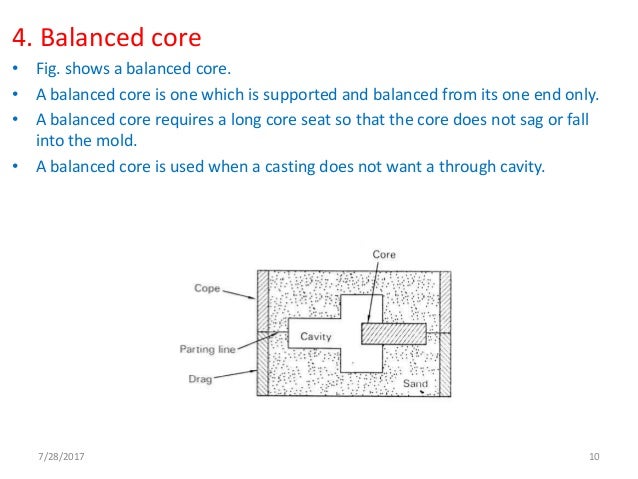 4. Balanced core

• Fig. shows a balanced core.
• A balanced core is one which is supported and balanced from its one end only.
• A balanced core requires a long core seat so that the core does not sag or fall into the mold.
• A balanced core is used when a casting does not want a through cavity.

Core
Cope
Cavity
Parting line
Drag
Sand

7/28/2017

10